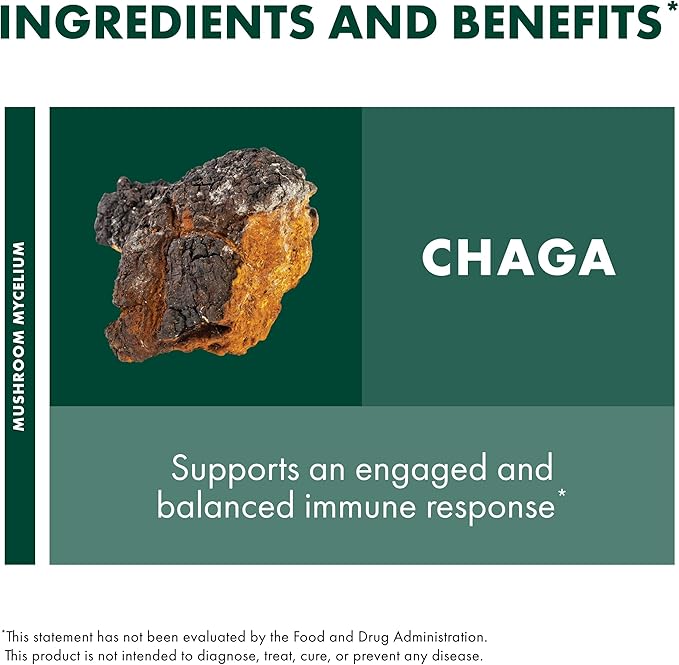 INGREDIENTS AND BENEFITS*

MUSHROOM MYCELIUM

CHAGA

Supports an engaged and balanced immune response*

*This statement has not been evaluated by the Food and Drug Administration. This product is not intended to diagnose, treat, cure, or prevent any disease.